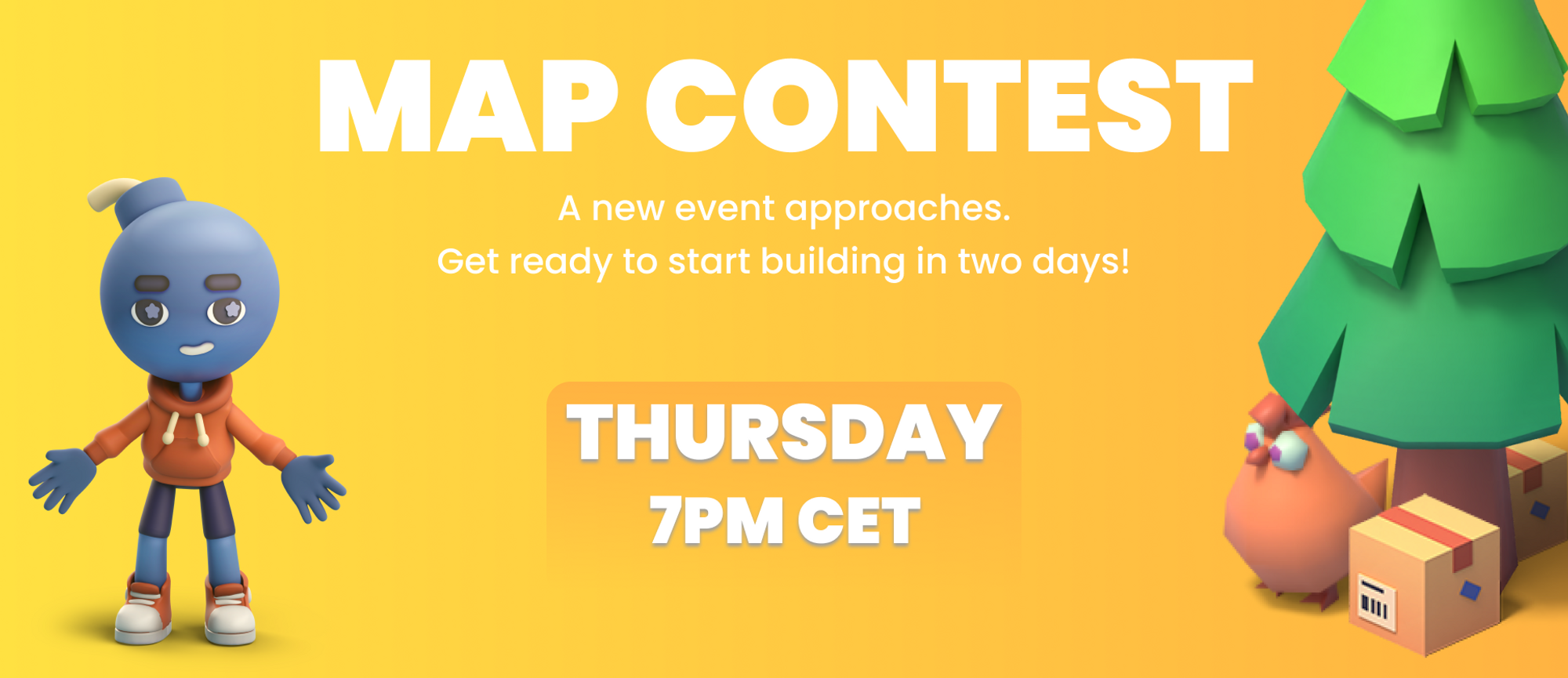 MAP CONTEST

A new event approaches.
Get ready to start building in two days!

THURSDAY
7PM CET